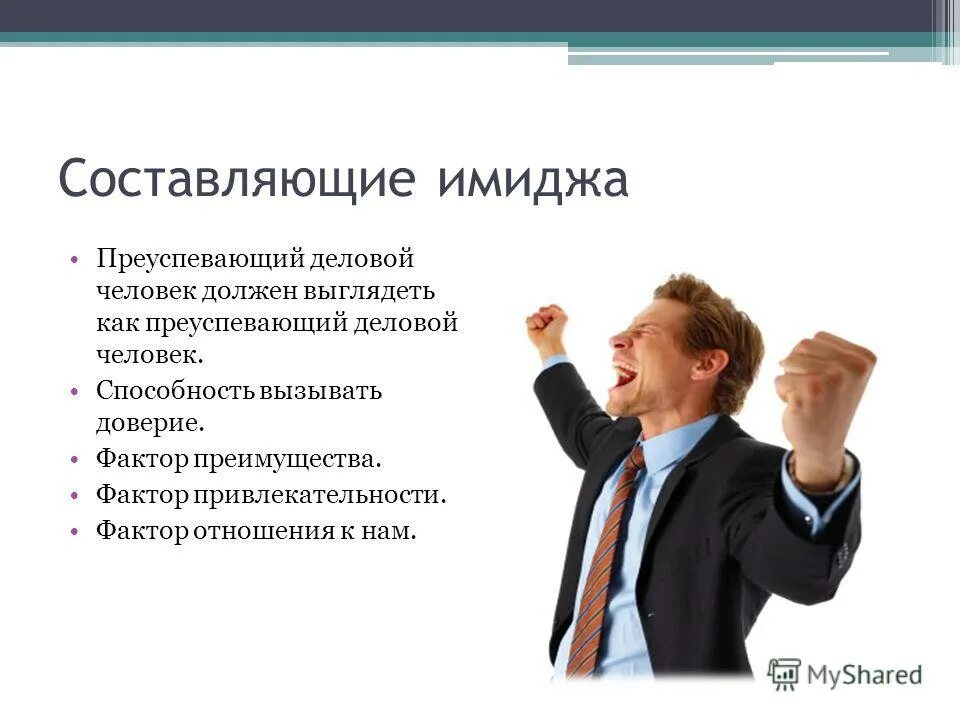 Составляющие имиджа

• Преуспевающий деловой человек должен выглядеть как преуспевающий деловой человек.
• Способность вызывать доверие.
• Фактор преимущества.
• Фактор привлекательности.
• Фактор отношения к нам.

MyShared